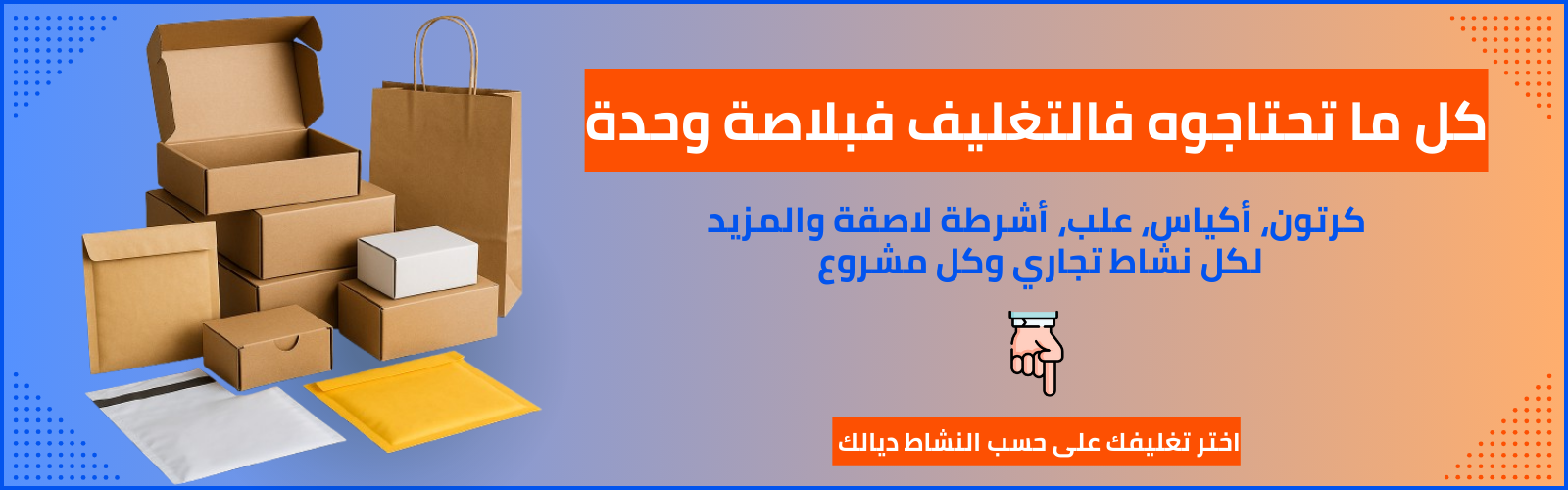 كل ما تحتاجوه فالتغليف فبلاصة وحدة

كرتون, أكياس, علب, أشرطة لاصقة والمزيد
لكل نشاط تجاري وكل مشروع

اختر تغليفك على حسب النشاط ديالك